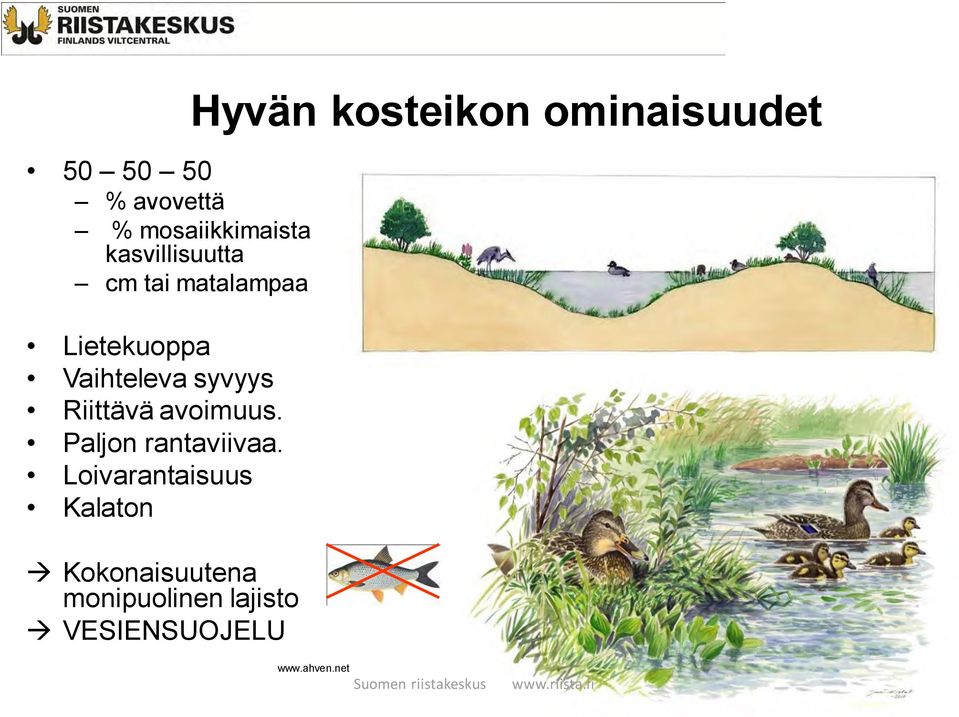 SUOMEN
RIISTAKESKUS
FINLANDS VILTCENTRAL

Hyvän kosteikon ominaisuudet

• 50 – 50 – 50
– % avovettä
– % mosaiikkimaista kasvillisuutta
– cm tai matalampaa

• Lietekuoppa
• Vaihteleva syvyys
• Riittävä avoimuus.
• Paljon rantaviivaa.
• Loivarantaisuus
• Kalaton

→ Kokonaisuutena monipuolinen lajisto
→ VESIENSUOJELU

www.ahven.net

Suomen riistakeskus www.riista.fi